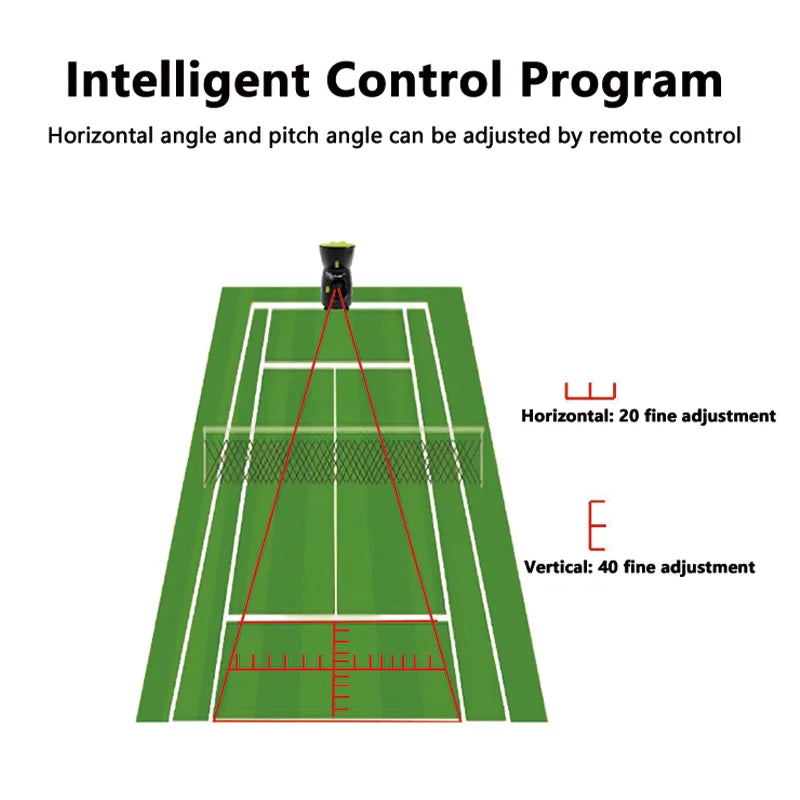 Intelligent Control Program

Horizontal angle and pitch angle can be adjusted by remote control

Horizontal: 20 fine adjustment

Vertical: 40 fine adjustment